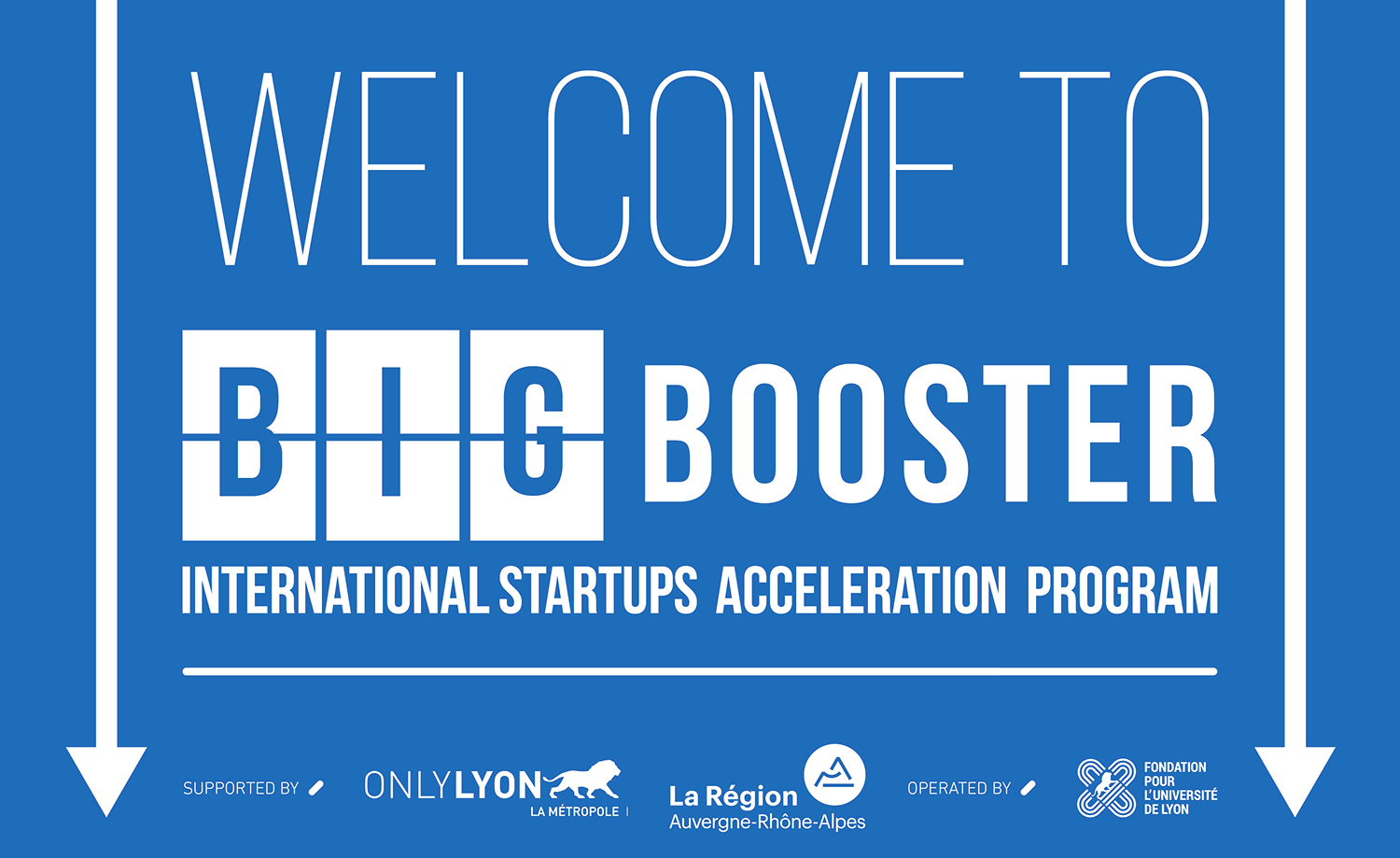 WELCOME TO

BIG BOOSTER

INTERNATIONAL STARTUPS ACCELERATION PROGRAM

SUPPORTED BY

ONLYLYON
LA MÉTROPOLE

La Région
Auvergne-Rhône-Alpes

OPERATED BY

FONDATION POUR L'UNIVERSITÉ DE LYON